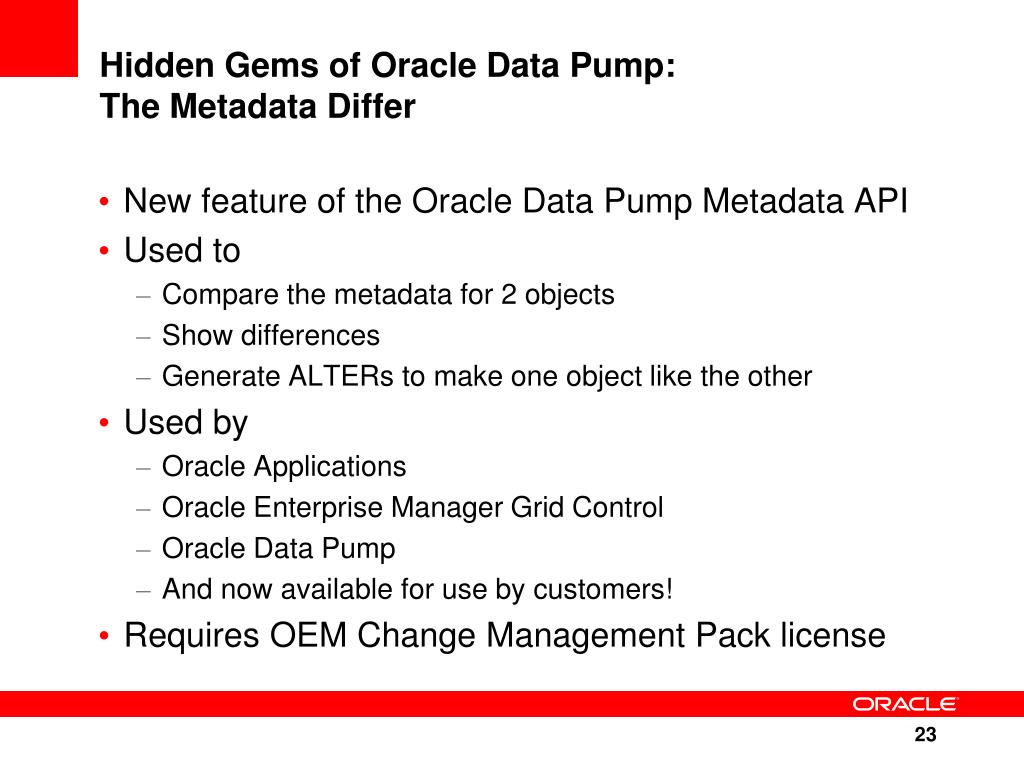 Hidden Gems of Oracle Data Pump:
The Metadata Differ

• New feature of the Oracle Data Pump Metadata API
• Used to
– Compare the metadata for 2 objects
– Show differences
– Generate ALTERs to make one object like the other
• Used by
– Oracle Applications
– Oracle Enterprise Manager Grid Control
– Oracle Data Pump
– And now available for use by customers!
• Requires OEM Change Management Pack license

ORACLE

23